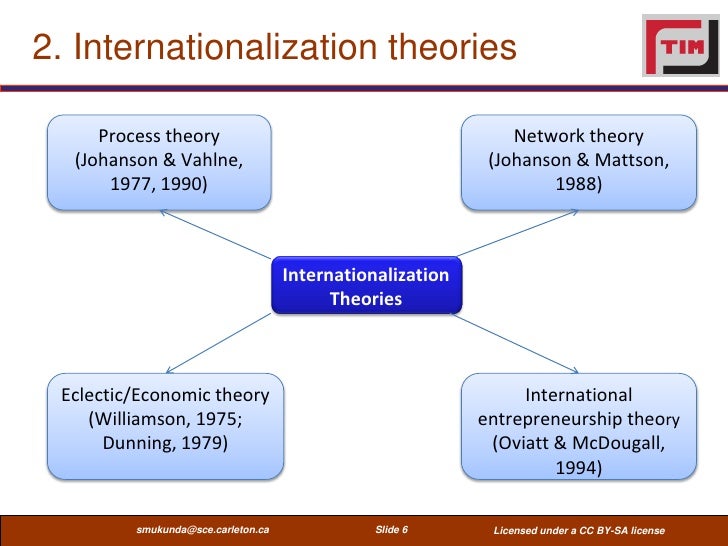 2. Internationalization theories

TIM

Process theory (Johanson & Vahlne, 1977, 1990)

Network theory (Johanson & Mattson, 1988)

Internationalization Theories

Eclectic/Economic theory (Williamson, 1975; Dunning, 1979)

International entrepreneurship theory (Oviatt & McDougall, 1994)

smukunda@sce.carleton.ca

Slide 6

Licensed under a CC BY-SA license